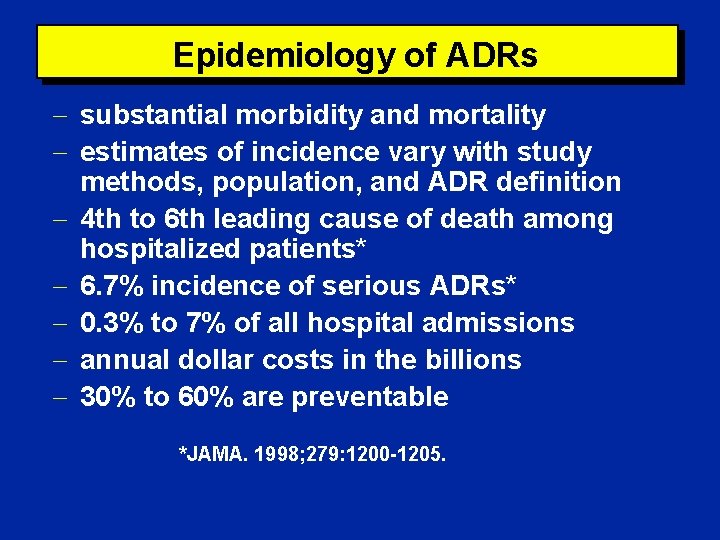 Epidemiology of ADRs

– substantial morbidity and mortality
– estimates of incidence vary with study methods, population, and ADR definition
– 4th to 6th leading cause of death among hospitalized patients*
– 6.7% incidence of serious ADRs*
– 0.3% to 7% of all hospital admissions
– annual dollar costs in the billions
– 30% to 60% are preventable

*JAMA. 1998;279:1200-1205.